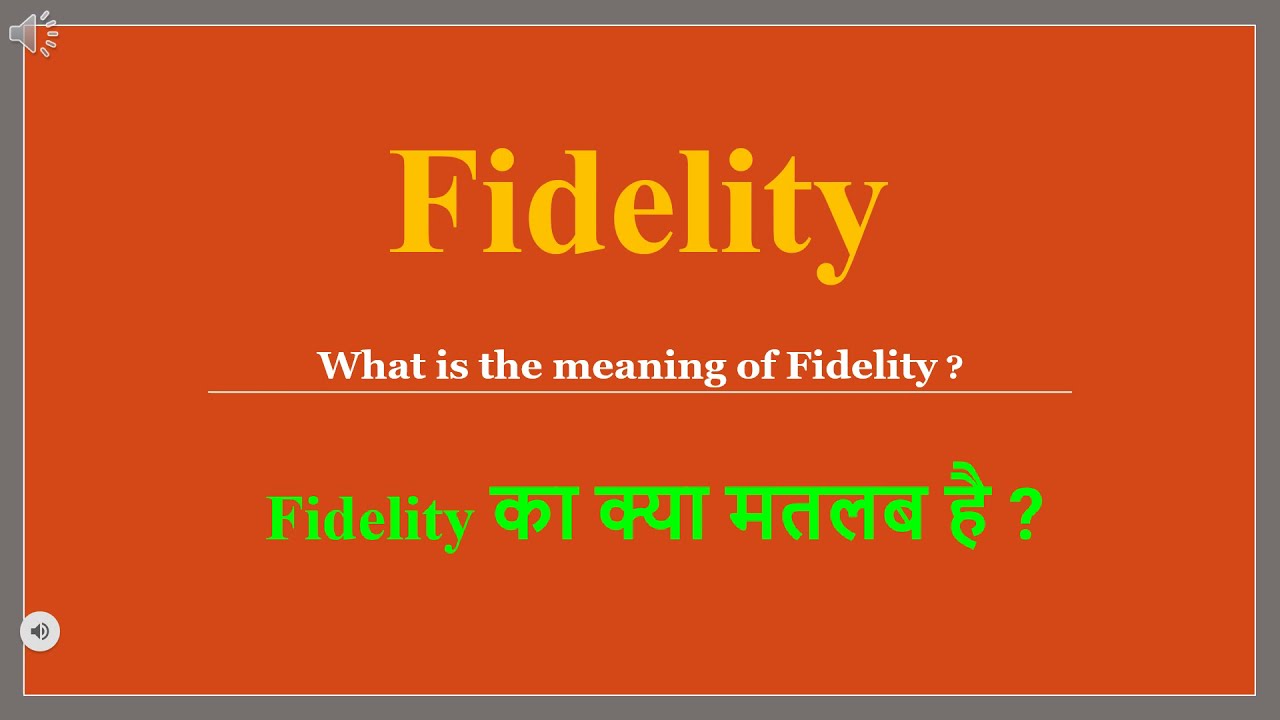 Fidelity

What is the meaning of Fidelity ?

Fidelity का क्या मतलब है ?